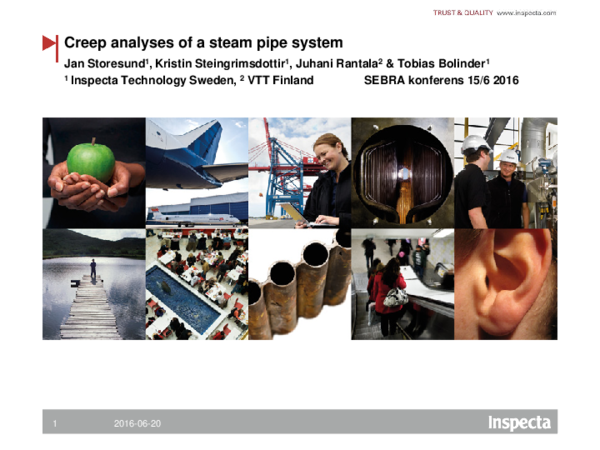 TRUST & QUALITY www.inspecta.com

Creep analyses of a steam pipe system

Jan Storesund$^1$, Kristin Steingrimsdottir$^1$, Juhani Rantala$^2$ & Tobias Bolinder$^1$

$^1$ Inspecta Technology Sweden, $^2$ VTT Finland SEBRA konferens 15/6 2016

1 2016-06-20 Inspecta